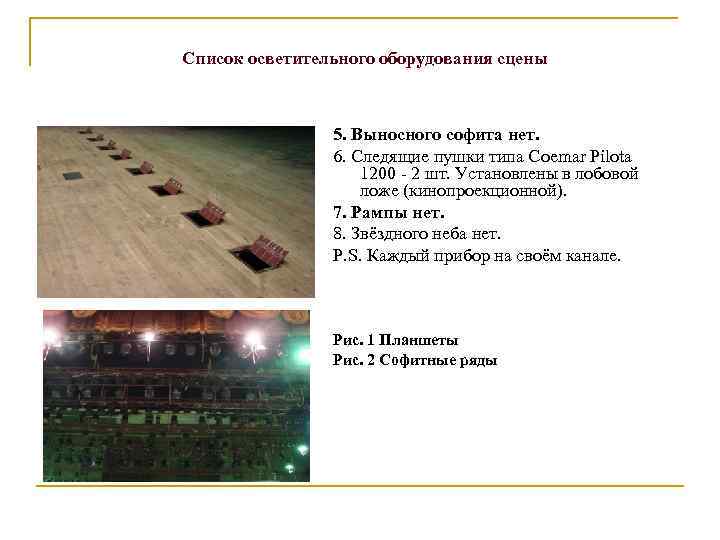 Список осветительного оборудования сцены

5. Выносного софита нет.

6. Следящие пушки типа Coemar Pilota 1200 - 2 шт. Установлены в лобовой ложе (кинопроекционной).

7. Рампы нет.

8. Звёздного неба нет.

P.S. Каждый прибор на своём канале.

Рис. 1 Планшеты
Рис. 2 Софитные ряды